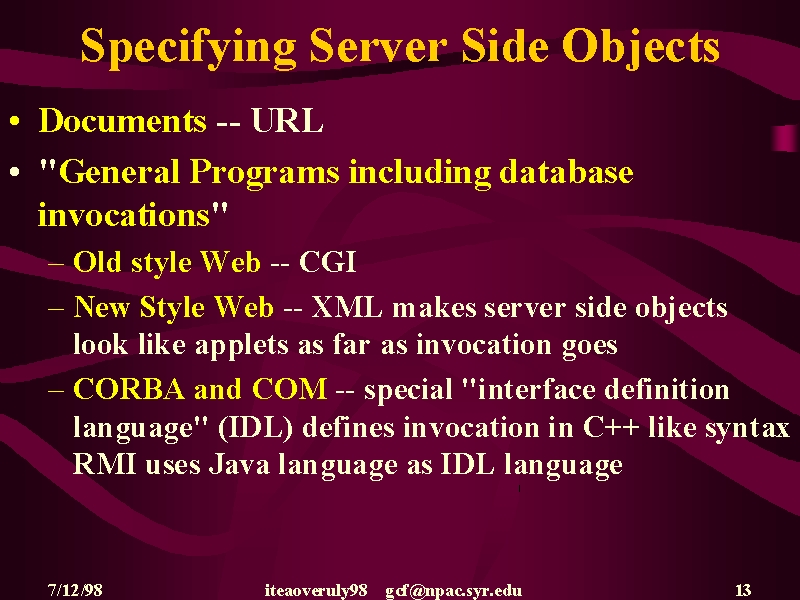 Specifying Server Side Objects

• Documents -- URL

• "General Programs including database invocations"

– Old style Web -- CGI

– New Style Web -- XML makes server side objects look like applets as far as invocation goes

– CORBA and COM -- special "interface definition language" (IDL) defines invocation in C++ like syntax RMI uses Java language as IDL language

7/12/98 iteaoveruly98 gcf@npac.syr.edu 13